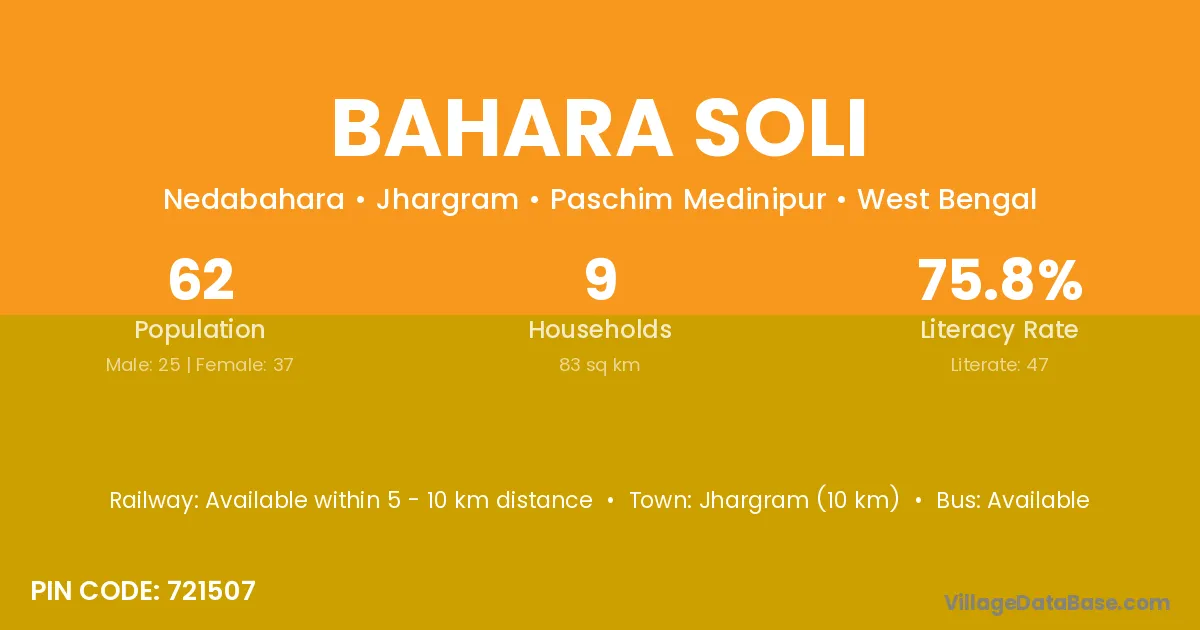 BAHARA SOLI

Nedabahara • Jhargram • Paschim Medinipur • West Bengal

62
Population
Male: 25 | Female: 37

9
Households
83 sq km

75.8%
Literacy Rate
Literate: 47

Railway: Available within 5 - 10 km distance • Town: Jhargram (10 km) • Bus: Available

PIN CODE: 721507

VillageDataBase.com